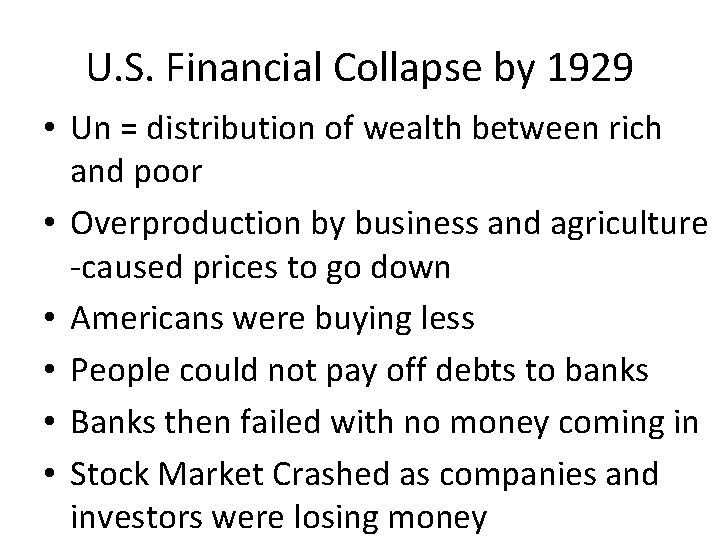 U.S. Financial Collapse by 1929

• Un = distribution of wealth between rich and poor
• Overproduction by business and agriculture -caused prices to go down
• Americans were buying less
• People could not pay off debts to banks
• Banks then failed with no money coming in
• Stock Market Crashed as companies and investors were losing money